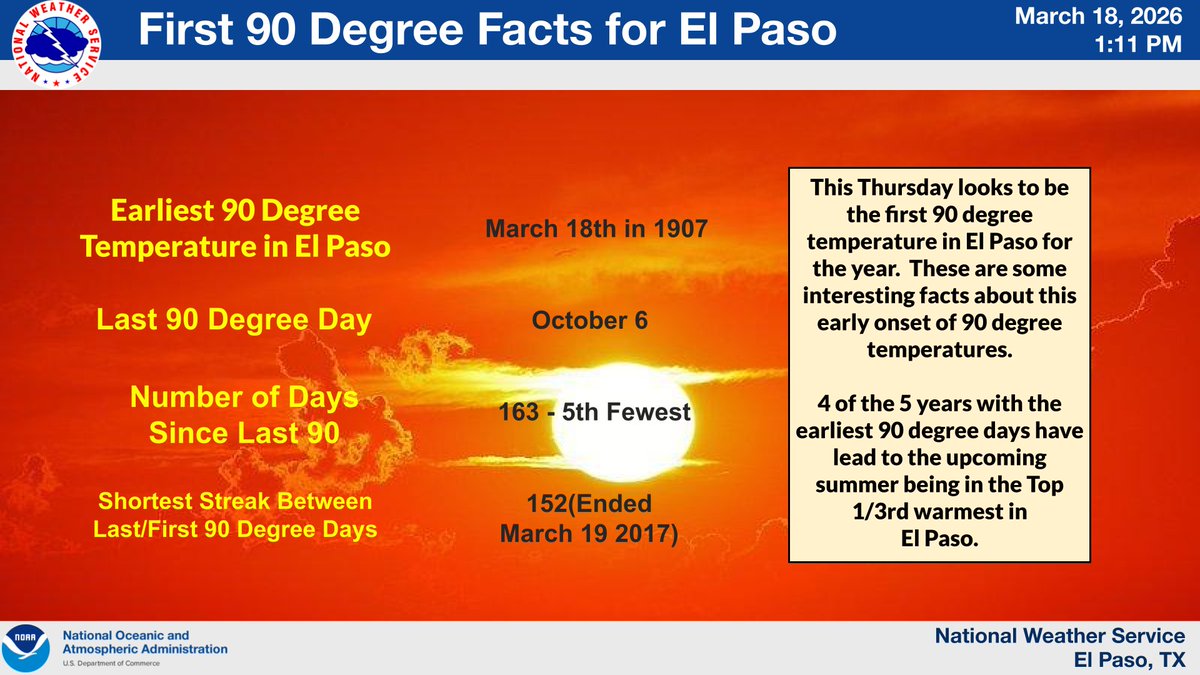 NATIONAL WEATHER SERVICE

First 90 Degree Facts for El Paso

March 18, 2026
1:11 PM

Earliest 90 Degree Temperature in El Paso

March 18th in 1907

Last 90 Degree Day

October 6

Number of Days Since Last 90

163 - 5th Fewest

Shortest Streak Between Last/First 90 Degree Days

152(Ended March 19 2017)

This Thursday looks to be the first 90 degree temperature in El Paso for the year. These are some interesting facts about this early onset of 90 degree temperatures.

4 of the 5 years with the earliest 90 degree days have lead to the upcoming summer being in the Top 1/3rd warmest in El Paso.

NOAA
National Oceanic and Atmospheric Administration
U.S. Department of Commerce

National Weather Service
El Paso, TX